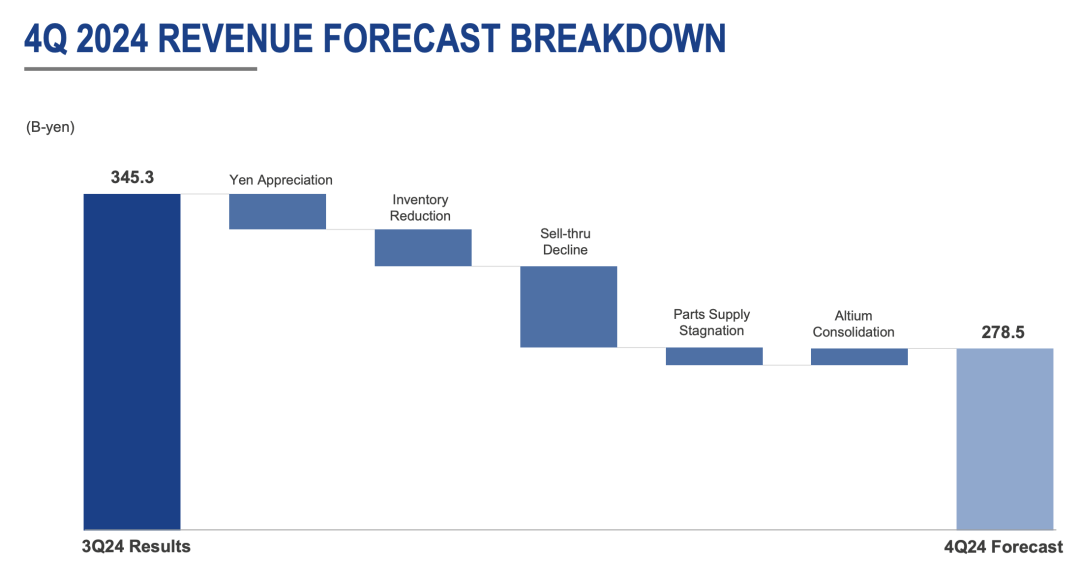 4Q 2024 REVENUE FORECAST BREAKDOWN

(B-yen)

345.3

Yen Appreciation

Inventory Reduction

Sell-thru Decline

Parts Supply Stagnation

Altium Consolidation

278.5

3Q24 Results

4Q24 Forecast